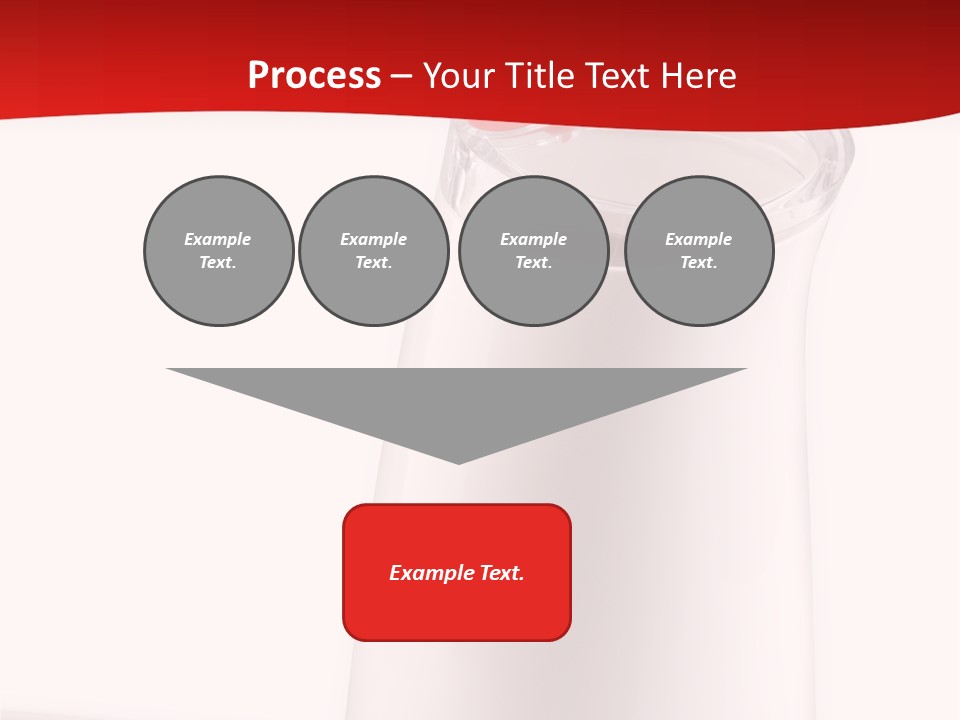 Process – Your Title Text Here

Example Text.

Example Text.

Example Text.

Example Text.

Example Text.